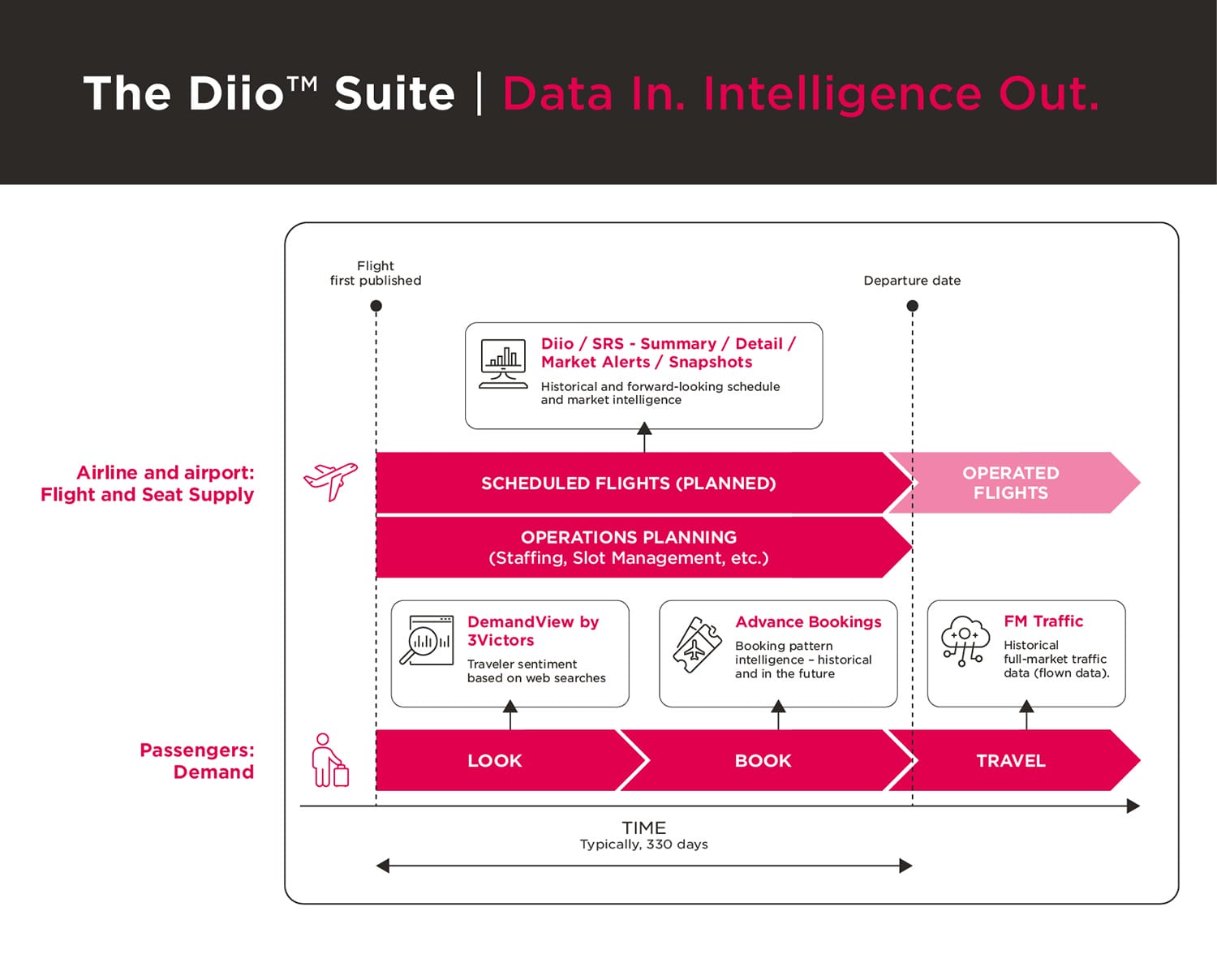 The Diio™ Suite | Data In. Intelligence Out.

Flight first published

Departure date

Diio / SRS - Summary / Detail / Market Alerts / Snapshots

Historical and forward-looking schedule and market intelligence

Airline and airport: Flight and Seat Supply

SCHEDULED FLIGHTS (PLANNED)

OPERATED FLIGHTS

OPERATIONS PLANNING (Staffing, Slot Management, etc.)

DemandView by 3Victors

Traveler sentiment based on web searches

Advance Bookings

Booking pattern intelligence – historical and in the future

FM Traffic

Historical full-market traffic data (flown data).

Passengers: Demand

LOOK

BOOK

TRAVEL

TIME
Typically, 330 days